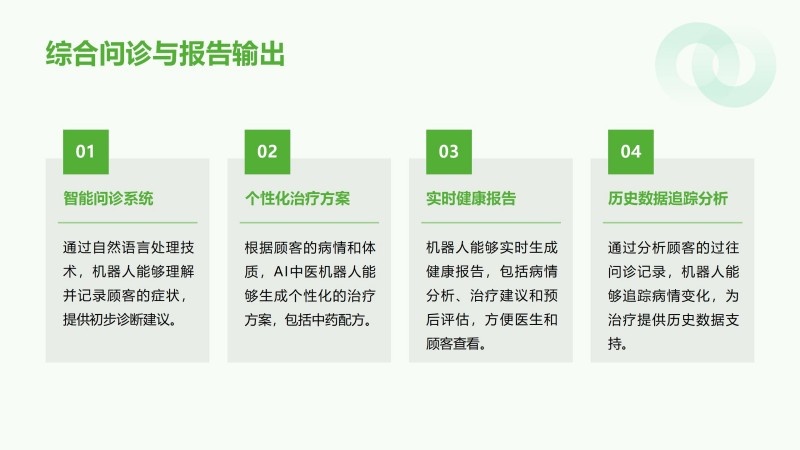 综合问诊与报告输出

01

智能问诊系统

通过自然语言处理技术，机器人能够理解并记录顾客的症状，提供初步诊断建议。

02

个性化治疗方案

根据顾客的病情和体质，AI中医机器人能够生成个性化的治疗方案，包括中药配方。

03

实时健康报告

机器人能够实时生成健康报告，包括病情分析、治疗建议和预后评估，方便医生和顾客查看。

04

历史数据追踪分析

通过分析顾客的过往问诊记录，机器人能够追踪病情变化，为治疗提供历史数据支持。